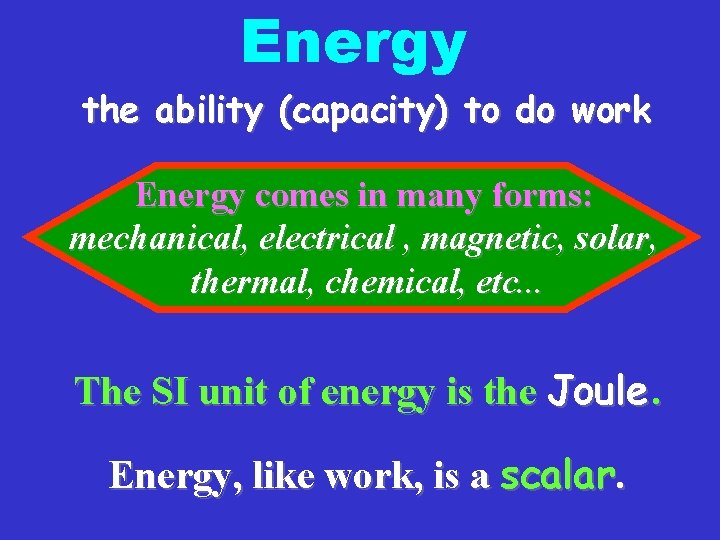 Energy

the ability (capacity) to do work

Energy comes in many forms:
mechanical, electrical , magnetic, solar, thermal, chemical, etc...

The SI unit of energy is the Joule.

Energy, like work, is a scalar.